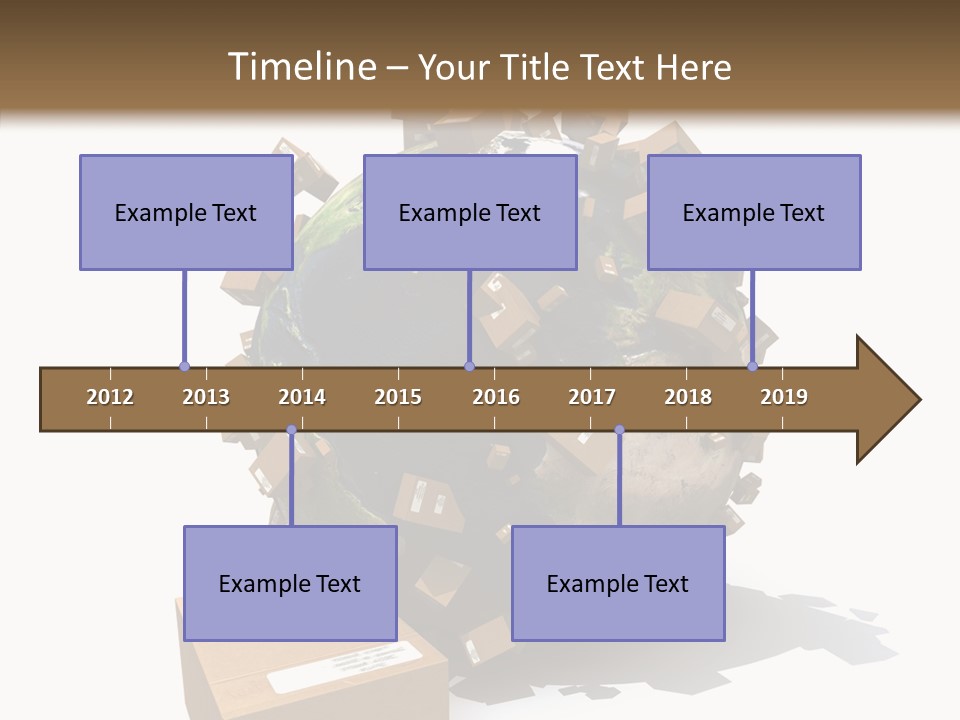 Timeline – Your Title Text Here

Example Text

Example Text

Example Text

2012 2013 2014 2015 2016 2017 2018 2019

Example Text

Example Text